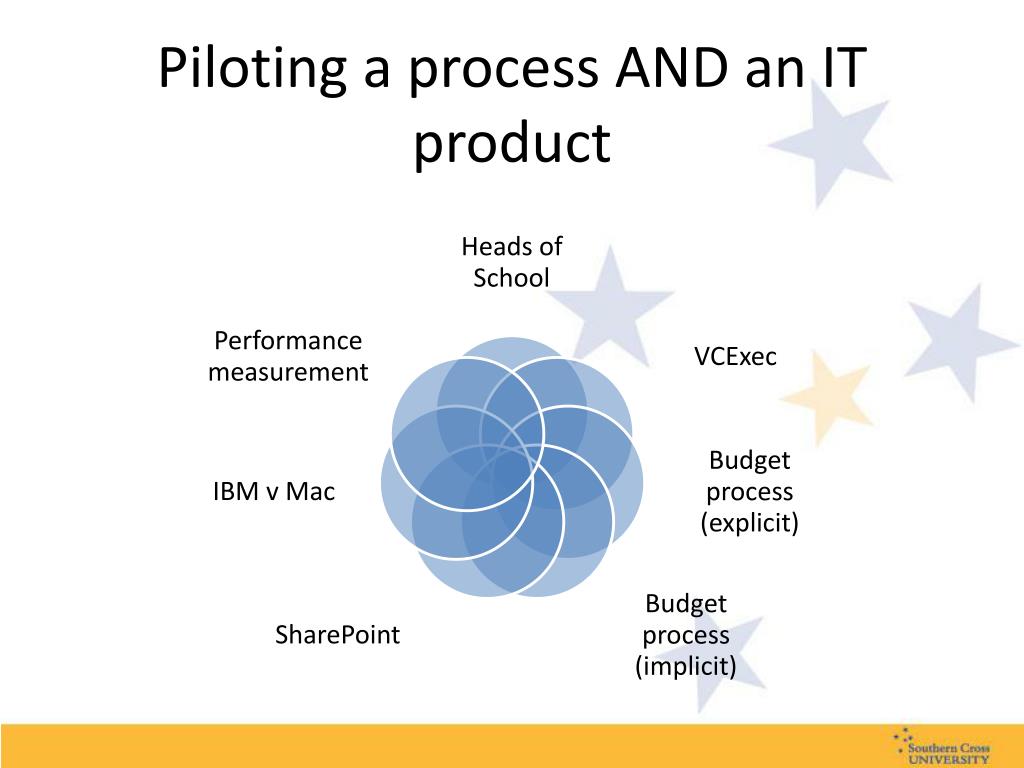 Piloting a process AND an IT product

Heads of School

VCExec

Budget process (explicit)

Budget process (implicit)

SharePoint

IBM v Mac

Performance measurement

Southern Cross UNIVERSITY